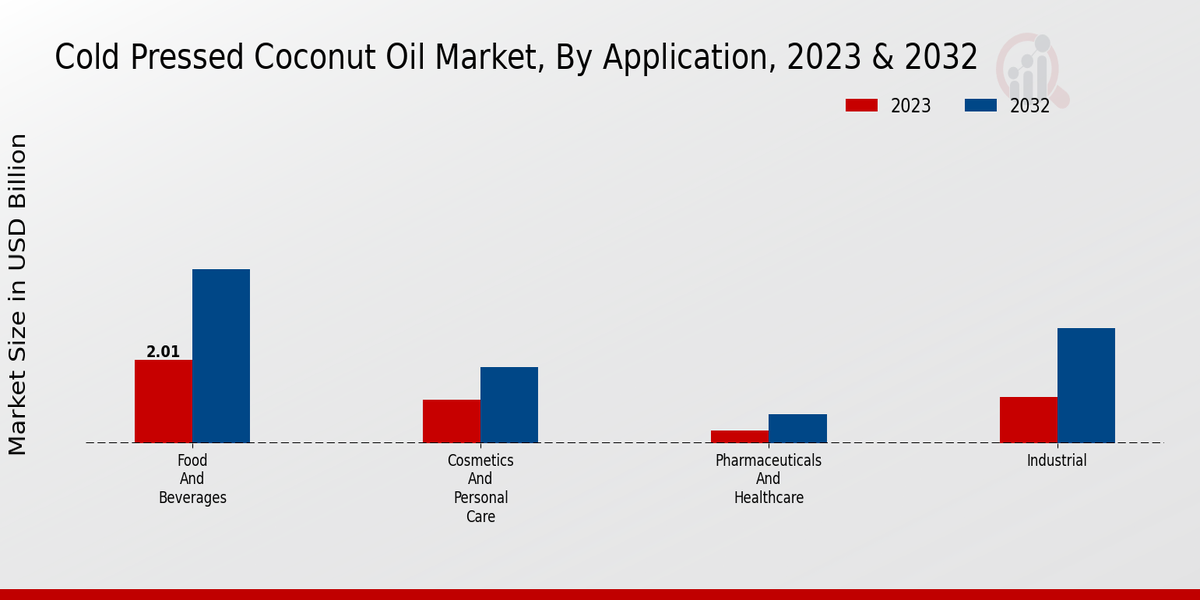 Cold Pressed Coconut Oil Market, By Application, 2023 & 2032

2023
2032

Market Size in USD Billion

2.01

Food And Beverages

Cosmetics And Personal Care

Pharmaceuticals And Healthcare

Industrial